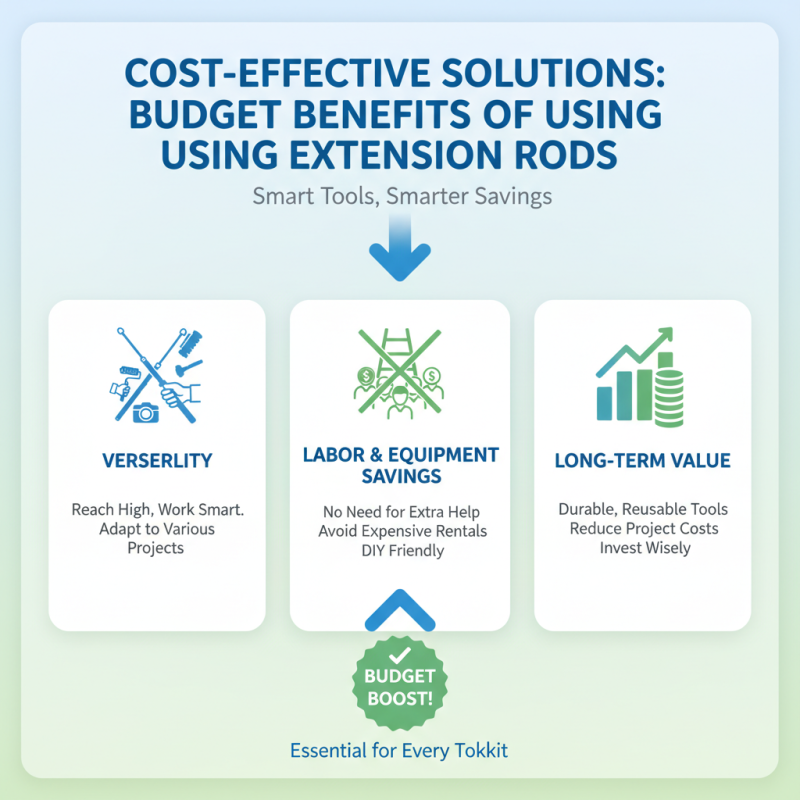 COST-EFFECTIVE SOLUTIONS: BUDGET BENEFITS OF USING USING EXTENSION RODS

Smart Tools, Smarter Savings

VERSERLITY

Reach High, Work Smart. Adapt to Various Projects

LABOR & EQUIPMENT SAVINGS

No Need for Extra Help
Avoid Expensive Rentals
DIY Friendly

LONG-TERM VALUE

Durable, Reusable Tools
Reduce Project Costs
Invest Wisely

BUDGET BOOST!

Essential for Every Tokkit